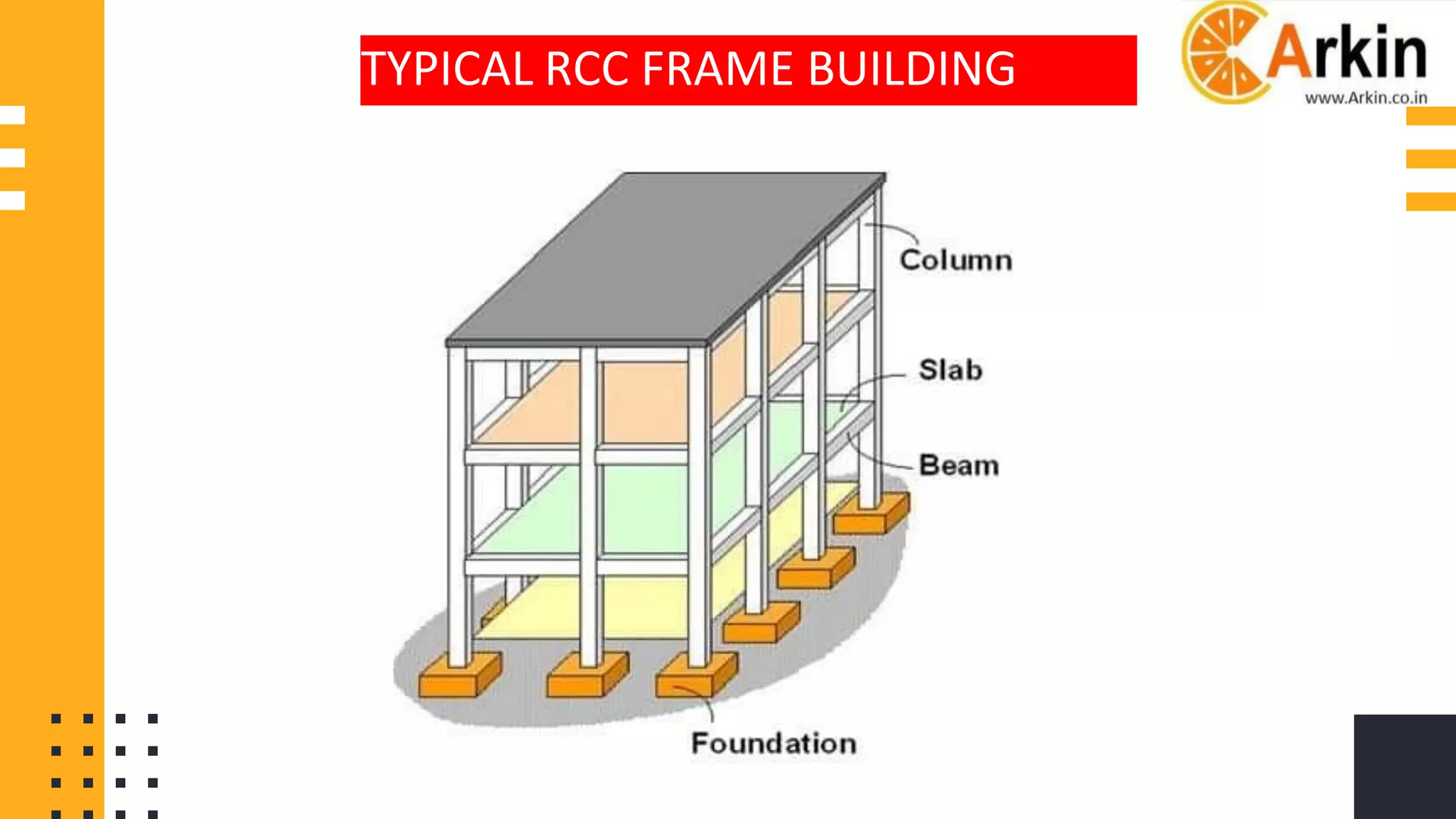 TYPICAL RCC FRAME BUILDING

Arkin
www.Arkin.co.in

Column

Slab

Beam

Foundation